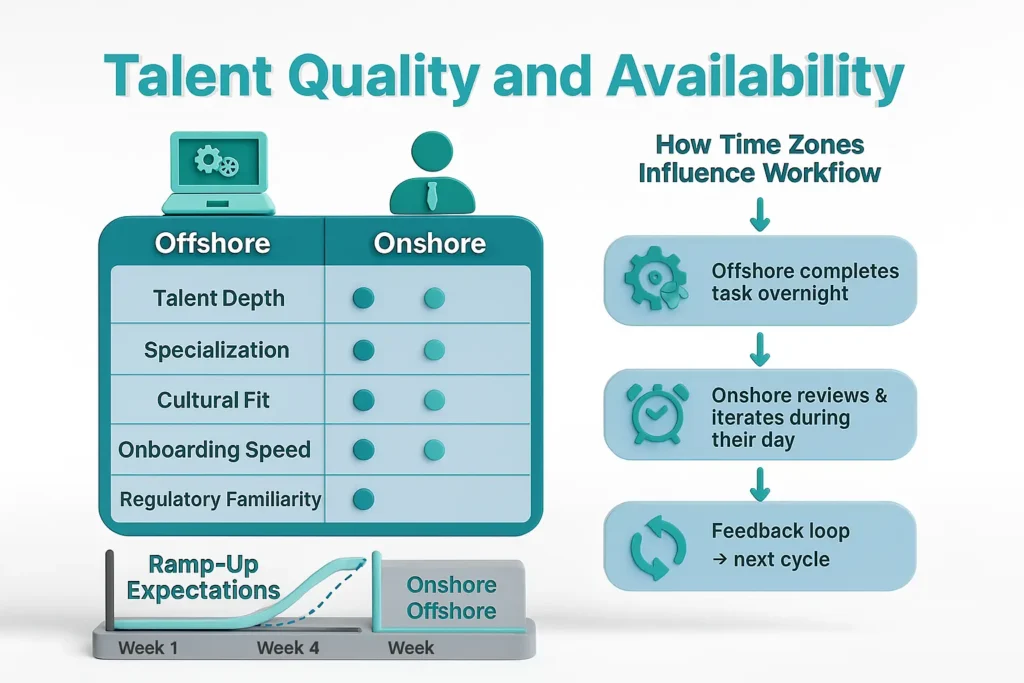 Talent Quality and Availability

| Offshore | Onshore |
|---|---|
| Talent Depth | |
| Specialization | |
| Cultural Fit | |
| Onboarding Speed | |
| Regulatory Familiarity | |

Ramp-Up Expectations

Onshore
Offshore

Week 1 Week 4 Week

How Time Zones Influence Workflow

Offshore completes task overnight

Onshore reviews & iterates during their day

Feedback loop → next cycle